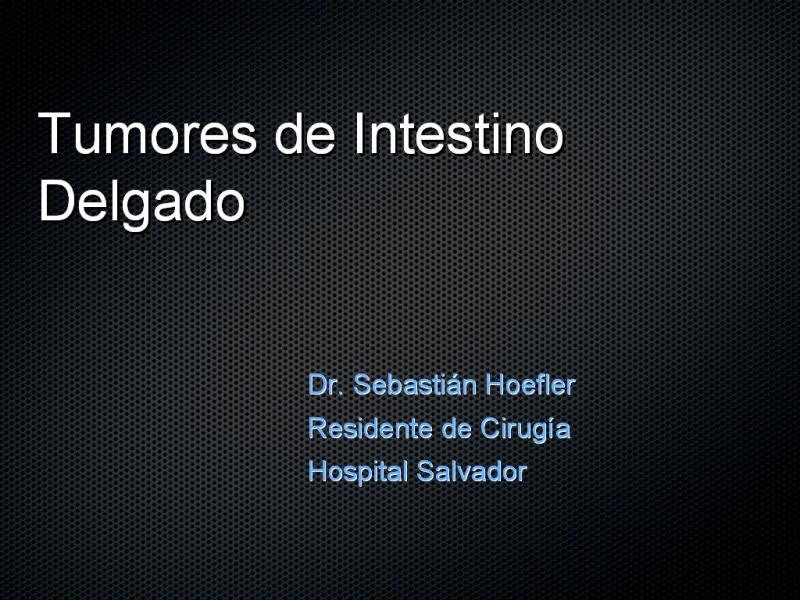 Tumores de Intestino Delgado

Dr. Sebastián Hoefler
Residente de Cirugía
Hospital Salvador